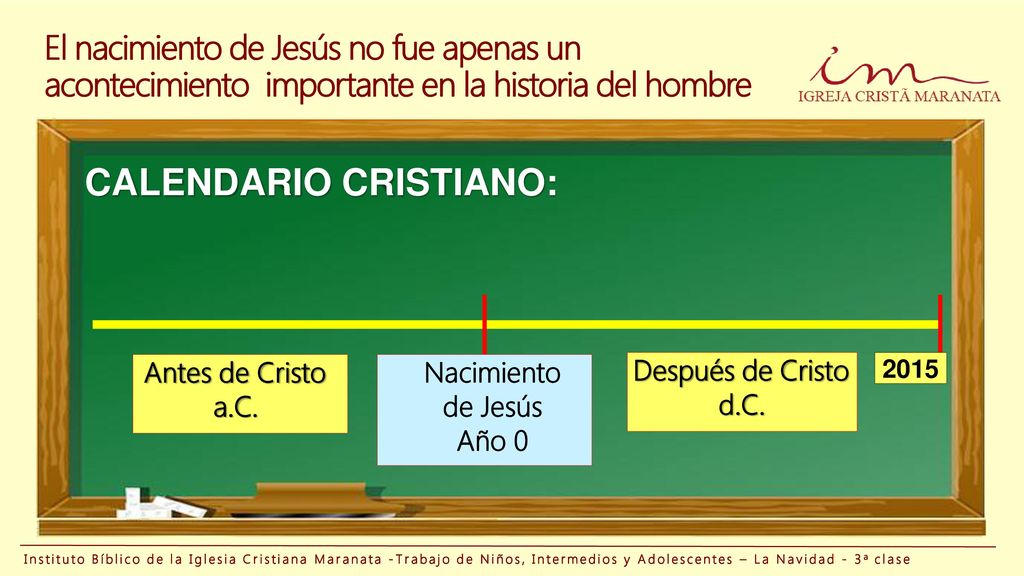 El nacimiento de Jesús no fue apenas un acontecimiento importante en la historia del hombre

im
IGREJA CRISTÃ MARANATA

CALENDARIO CRISTIANO:

Antes de Cristo
a.C.

Nacimiento
de Jesús
Año 0

Después de Cristo
d.C.

2015

Instituto Bíblico de la Iglesia Cristiana Maranata -Trabajo de Niños, Intermedios y Adolescentes – La Navidad - 3ª clase